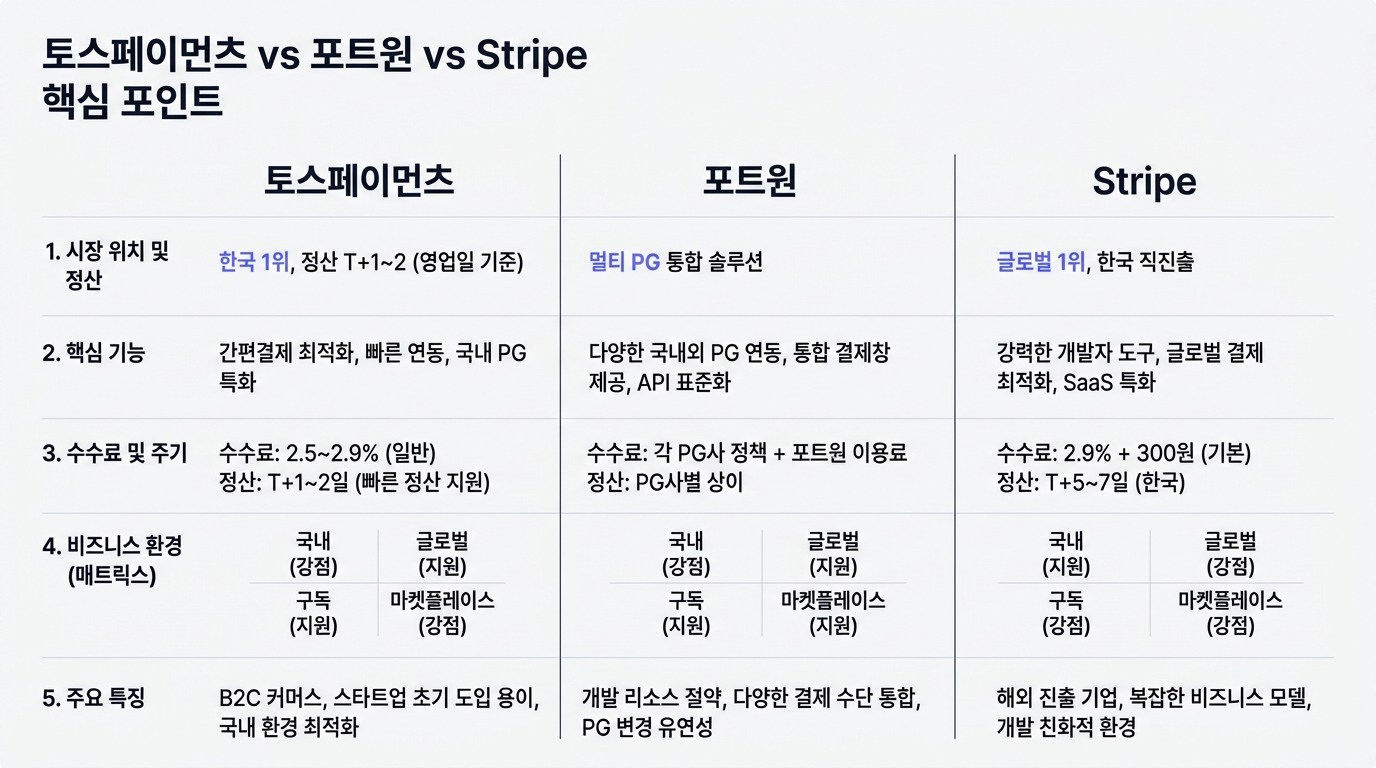 토스페이먼츠 vs 포트원 vs Stripe
핵심 포인트

| | 토스페이먼츠 | 포트원 | Stripe |
|---|---|---|---|
| 1. 시장 위치 및 정산 | 한국 1위, 정산 T+1~2 (영업일 기준) | 멀티 PG 통합 솔루션 | 글로벌 1위, 한국 직진출 |
| 2. 핵심 기능 | 간편결제 최적화, 빠른 연동, 국내 PG 특화 | 다양한 국내외 PG 연동, 통합 결제창 제공, API 표준화 | 강력한 개발자 도구, 글로벌 결제 최적화, SaaS 특화 |
| 3. 수수료 및 주기 | 수수료: 2.5~2.9% (일반) 정산: T+1~2일 (빠른 정산 지원) | 수수료: 각 PG사 정책 + 포트원 이용료 정산: PG사별 상이 | 수수료: 2.9% + 300원 (기본) 정산: T+5~7일 (한국) |
| 4. 비즈니스 환경 (매트릭스) | 국내 (강점) 글로벌 (지원) 구독 (지원) 마켓플레이스 (강점) | 국내 (강점) 글로벌 (지원) 구독 (지원) 마켓플레이스 (지원) | 국내 (지원) 글로벌 (강점) 구독 (강점) 마켓플레이스 (강점) |
| 5. 주요 특징 | B2C 커머스, 스타트업 초기 도입 용이, 국내 환경 최적화 | 개발 리소스 절약, 다양한 결제 수단 통합, PG 변경 유연성 | 해외 진출 기업, 복잡한 비즈니스 모델, 개발 친화적 환경 |